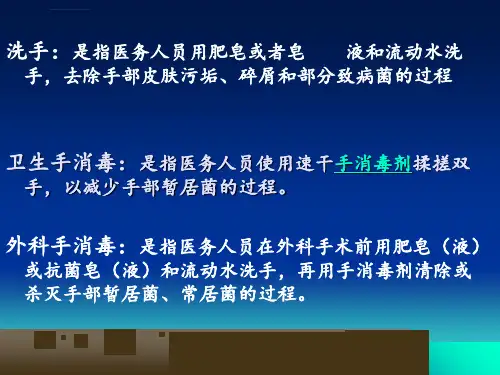 洗手：是指医务人员用肥皂或者皂　　液和流动水洗手，去除手部皮肤污垢、碎屑和部分致病菌的过程

卫生手消毒：是指医务人员使用速干手消毒剂揉搓双手，以减少手部暂居菌的过程。

外科手消毒：是指医务人员在外科手术前用肥皂（液）或抗菌皂（液）和流动水洗手，再用手消毒剂清除或杀灭手部暂居菌、常居菌的过程。